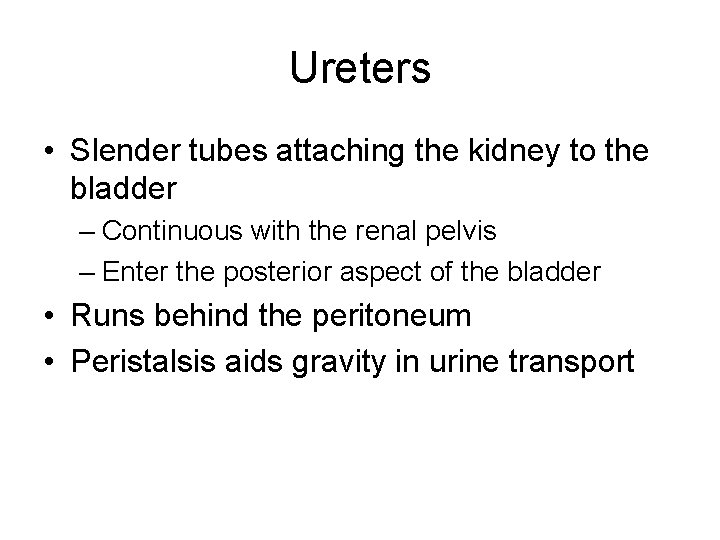 Ureters

• Slender tubes attaching the kidney to the bladder
– Continuous with the renal pelvis
– Enter the posterior aspect of the bladder
• Runs behind the peritoneum
• Peristalsis aids gravity in urine transport